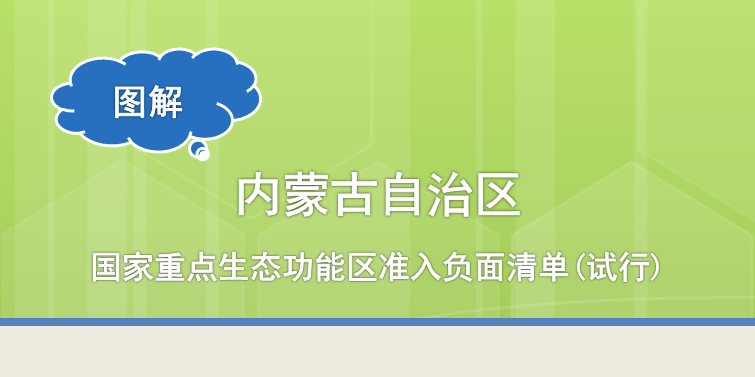 图解

内蒙古自治区

国家重点生态功能区准入负面清单（试行）